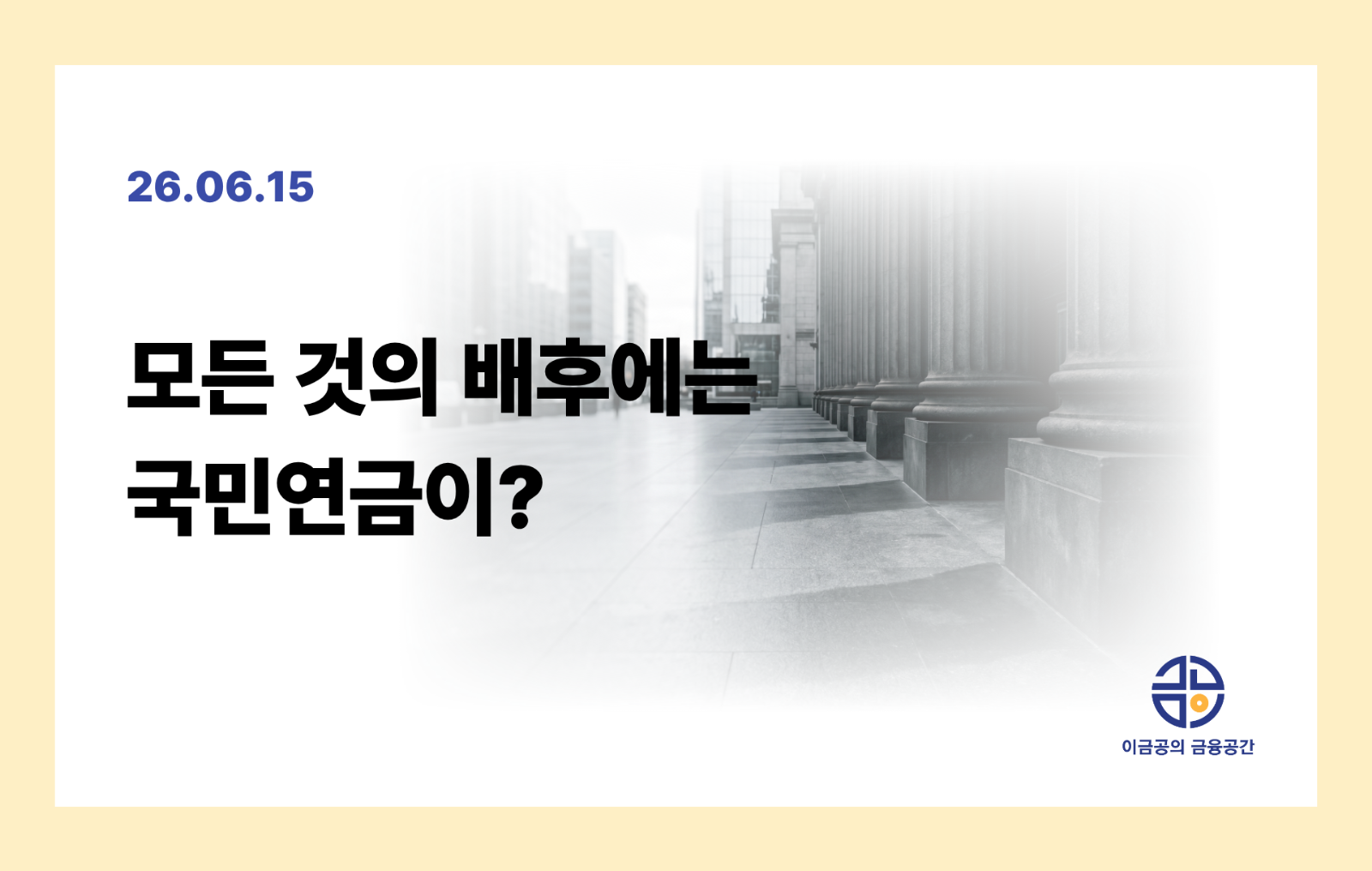 26.06.15

모든 것의 배후에는 국민연금이?

이금공의 금융공간